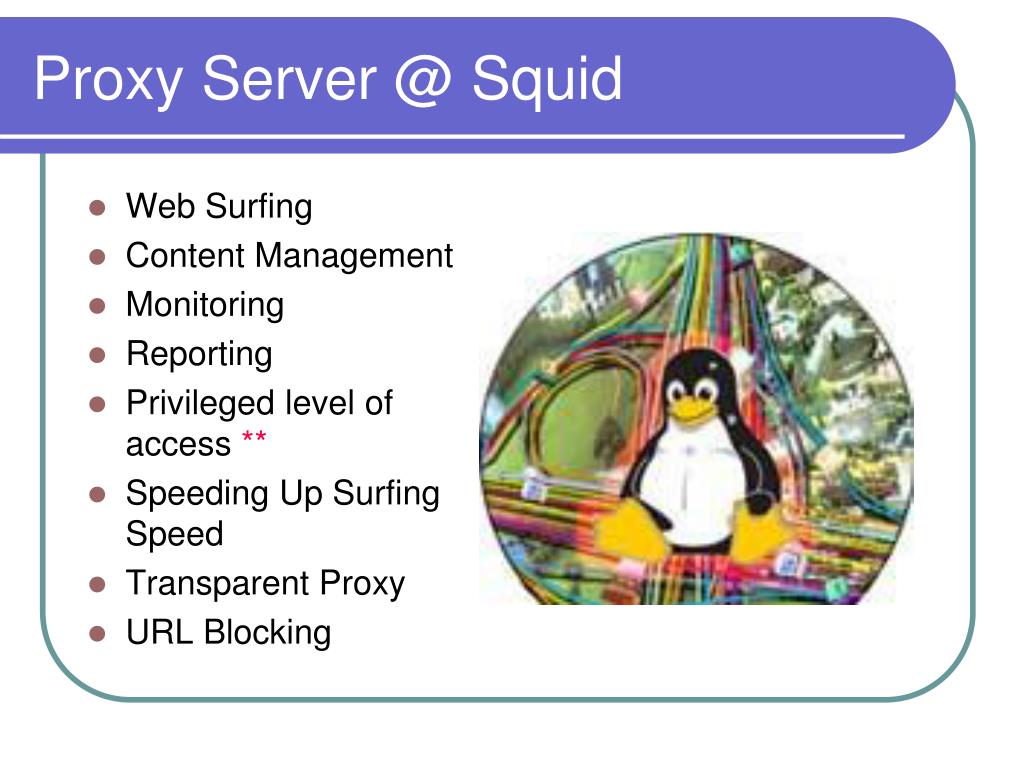 Proxy Server @ Squid

- Web Surfing
- Content Management
- Monitoring
- Reporting
- Privileged level of access **
- Speeding Up Surfing Speed
- Transparent Proxy
- URL Blocking